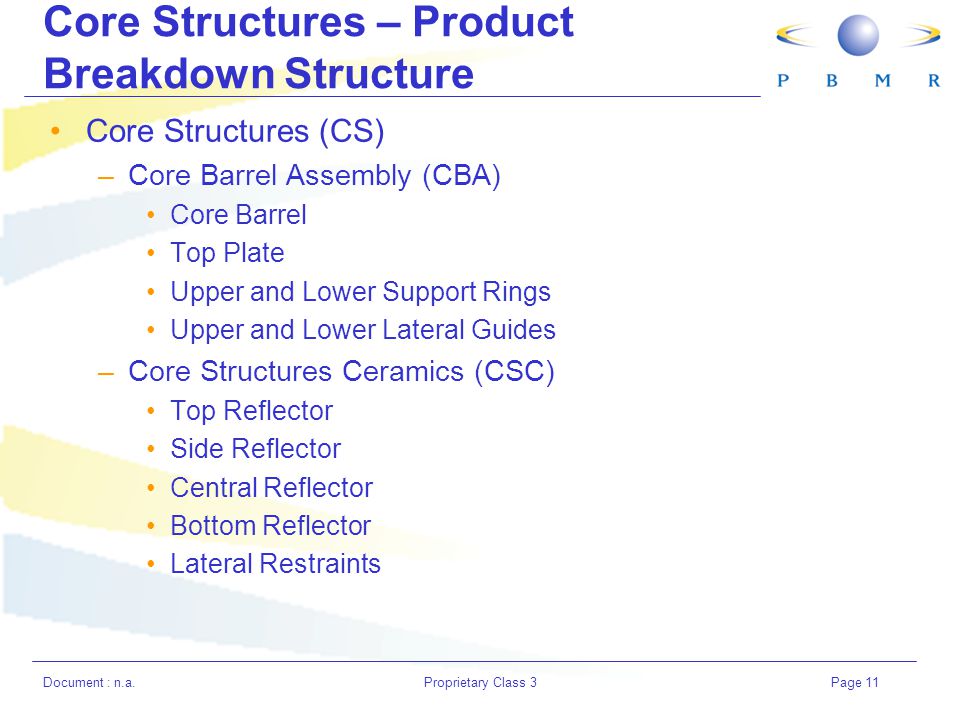 Core Structures – Product Breakdown Structure

P B M R

• Core Structures (CS)
– Core Barrel Assembly (CBA)
• Core Barrel
• Top Plate
• Upper and Lower Support Rings
• Upper and Lower Lateral Guides
– Core Structures Ceramics (CSC)
• Top Reflector
• Side Reflector
• Central Reflector
• Bottom Reflector
• Lateral Restraints

Document : n.a.

Proprietary Class 3

Page 11